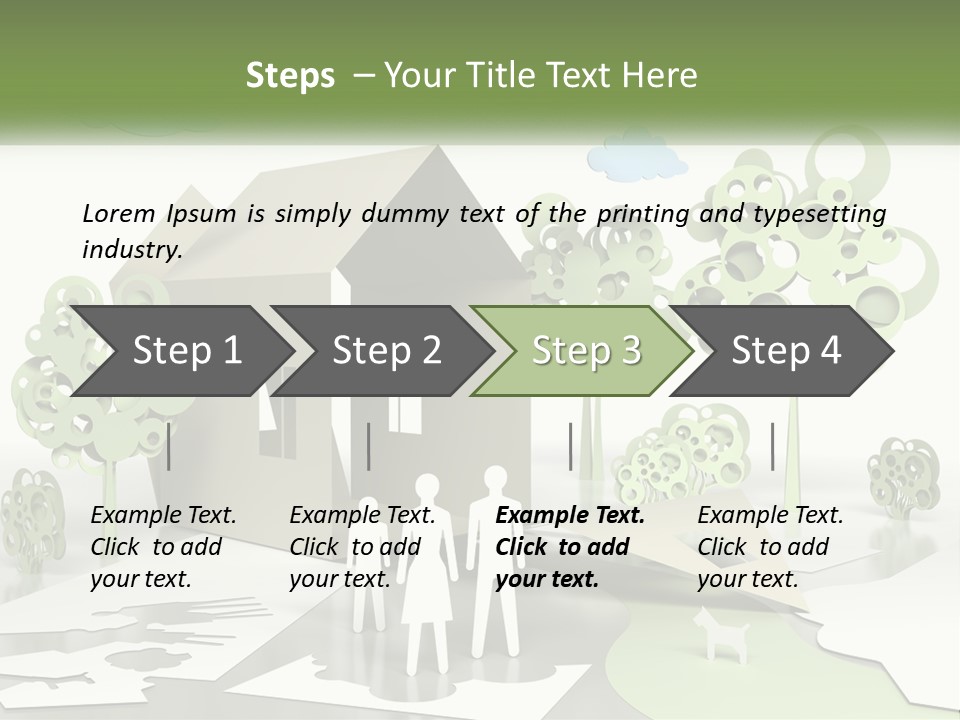 Steps – Your Title Text Here

Lorem Ipsum is simply dummy text of the printing and typesetting industry.

Step 1

Step 2

Step 3

Step 4

Example Text. Click to add your text.

Example Text. Click to add your text.

Example Text. Click to add your text.

Example Text. Click to add your text.